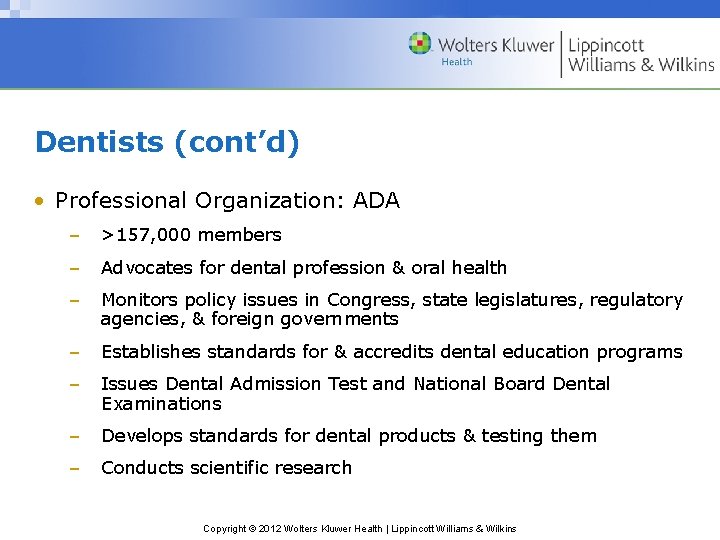 Wolters Kluwer Health | Lippincott Williams & Wilkins

Dentists (cont'd)

• Professional Organization: ADA
– >157,000 members
– Advocates for dental profession & oral health
– Monitors policy issues in Congress, state legislatures, regulatory agencies, & foreign governments
– Establishes standards for & accredits dental education programs
– Issues Dental Admission Test and National Board Dental Examinations
– Develops standards for dental products & testing them
– Conducts scientific research

Copyright © 2012 Wolters Kluwer Health | Lippincott Williams & Wilkins